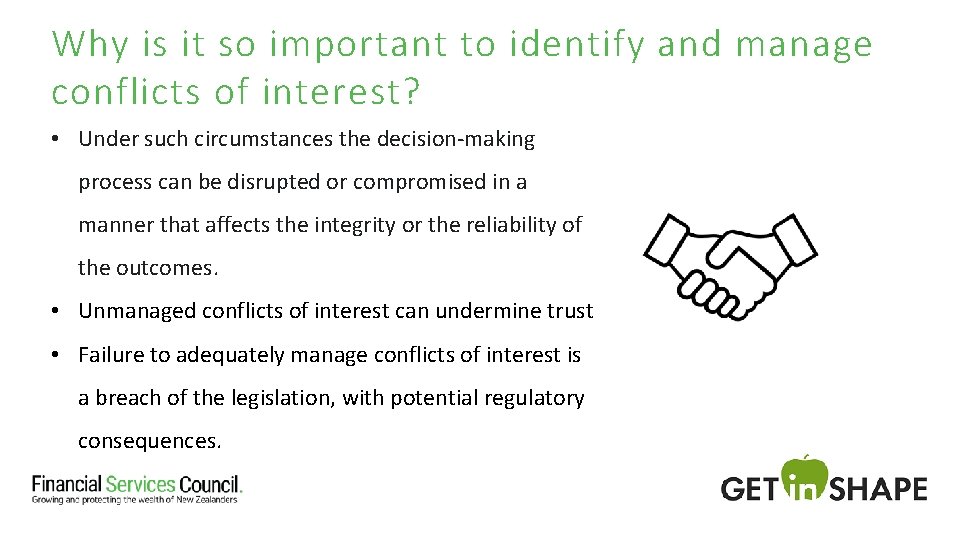 Why is it so important to identify and manage conflicts of interest?

• Under such circumstances the decision-making process can be disrupted or compromised in a manner that affects the integrity or the reliability of the outcomes.
• Unmanaged conflicts of interest can undermine trust
• Failure to adequately manage conflicts of interest is a breach of the legislation, with potential regulatory consequences.

Financial Services Council.
Growing and protecting the wealth of New Zealanders

GET in SHAPE